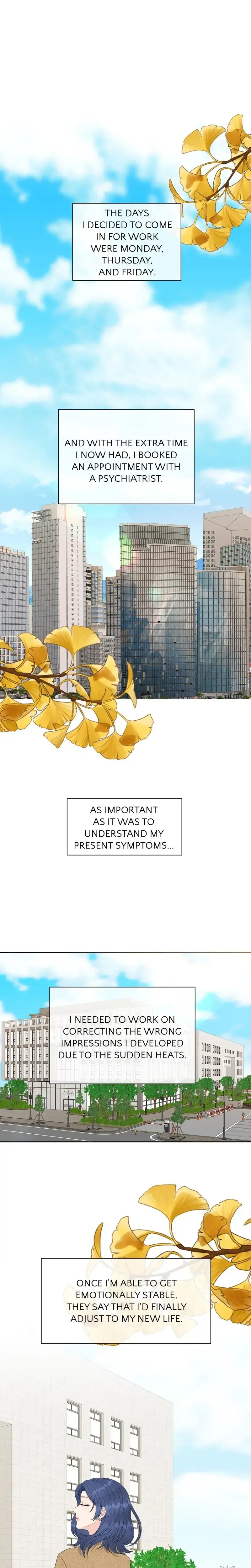 THE DAYS I DECIDED TO COME IN FOR WORK WERE MONDAY, THURSDAY, AND FRIDAY.

AND WITH THE EXTRA TIME I NOW HAD, I BOOKED AN APPOINTMENT WITH A PSYCHIATRIST.

AS IMPORTANT AS IT WAS TO UNDERSTAND MY PRESENT SYMPTOMS...

I NEEDED TO WORK ON CORRECTING THE WRONG IMPRESSIONS I DEVELOPED DUE TO THE SUDDEN HEATS.

ONCE I'M ABLE TO GET EMOTIONALLY STABLE, THEY SAY THAT I'D FINALLY ADJUST TO MY NEW LIFE.